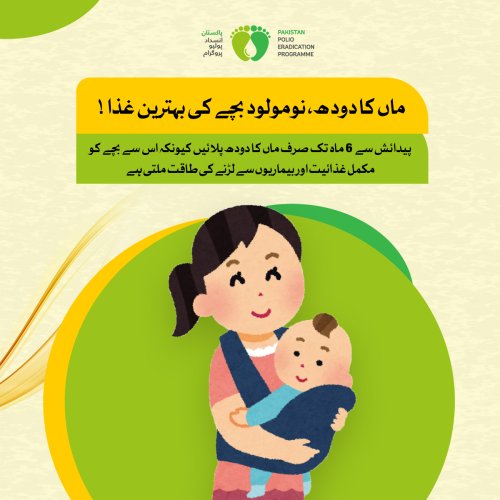 پاکستان
انسداد
پولیو
پروگرام

PAKISTAN
POLIO
ERADICATION
PROGRAMME

ماں کا دودھ، نومولود بچے کی بہترین غذا !

پیدائش سے 6 ماہ تک صرف ماں کا دودھ پلائیں کیونکہ اس سے بچے کو مکمل غذائیت اور بیماریوں سے لڑنے کی طاقت ملتی ہے